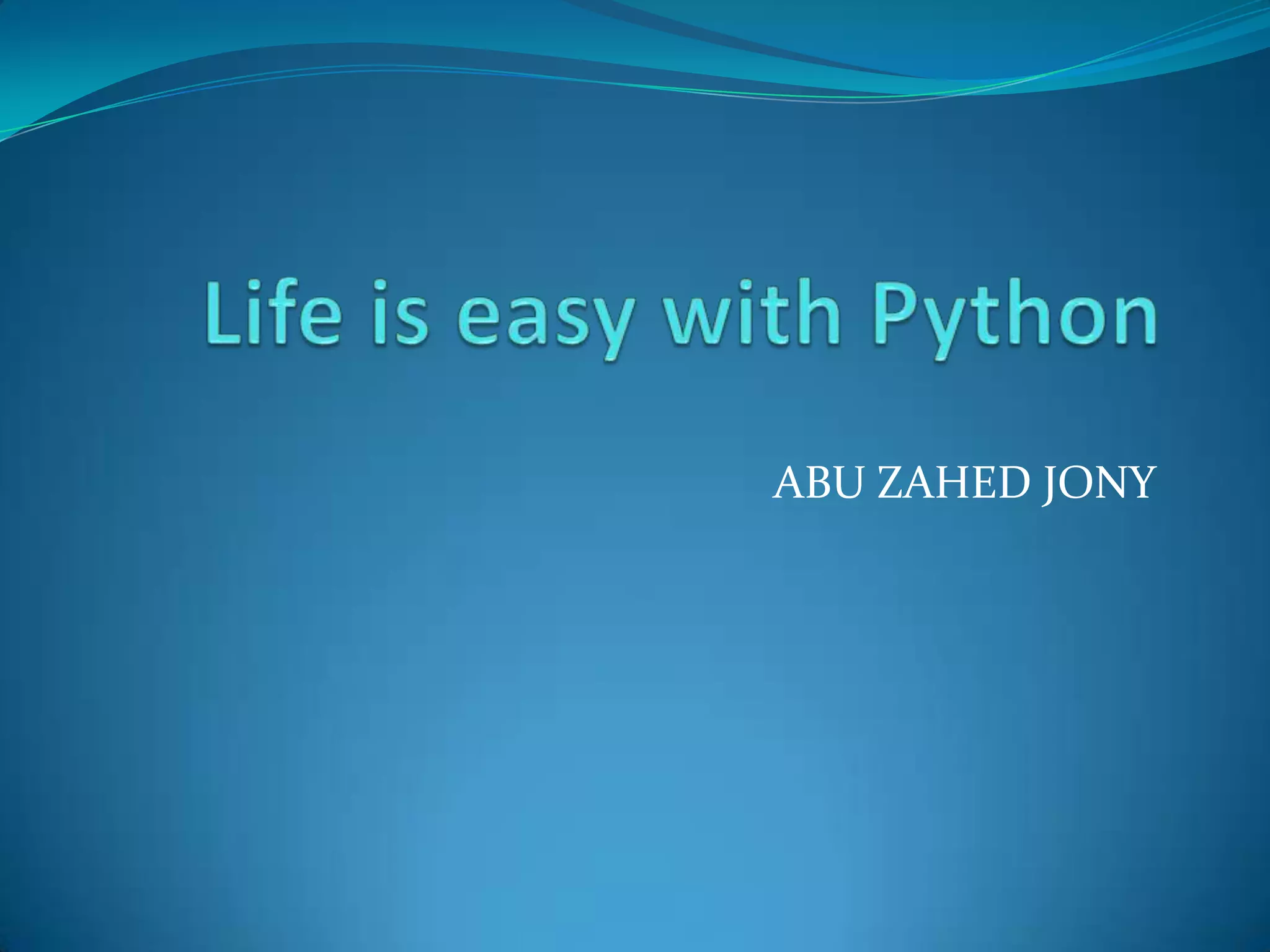 Life is easy with Python

ABU ZAHED JONY